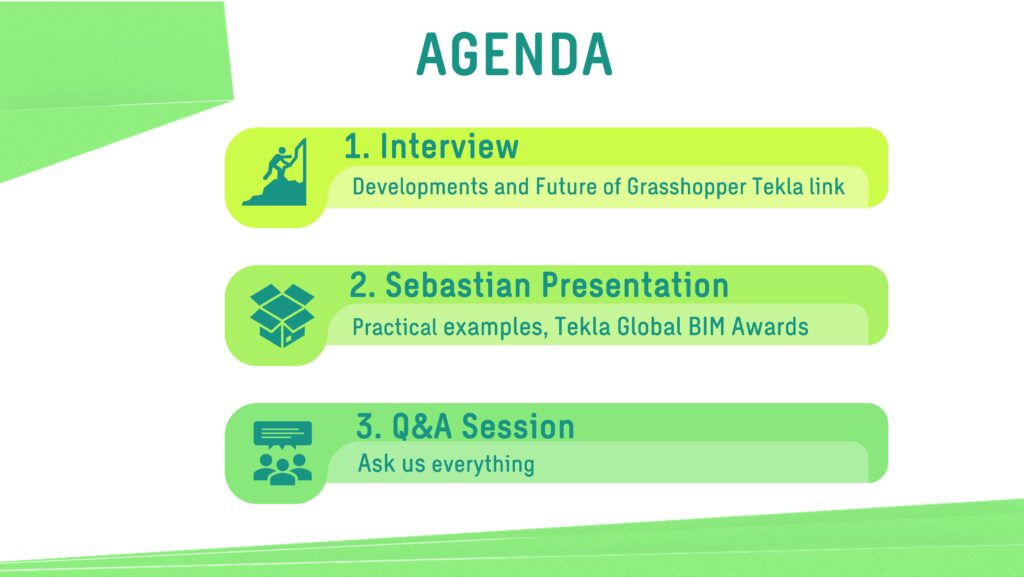 AGENDA

1. Interview
Developments and Future of Grasshopper Tekla link

2. Sebastian Presentation
Practical examples, Tekla Global BIM Awards

3. Q&A Session
Ask us everything